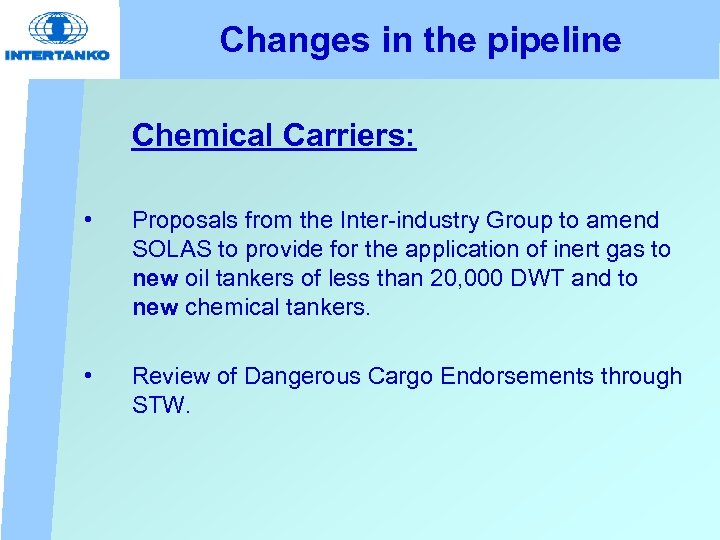 INTERTANKO

Changes in the pipeline

Chemical Carriers:

• Proposals from the Inter-industry Group to amend SOLAS to provide for the application of inert gas to new oil tankers of less than 20,000 DWT and to new chemical tankers.

• Review of Dangerous Cargo Endorsements through STW.